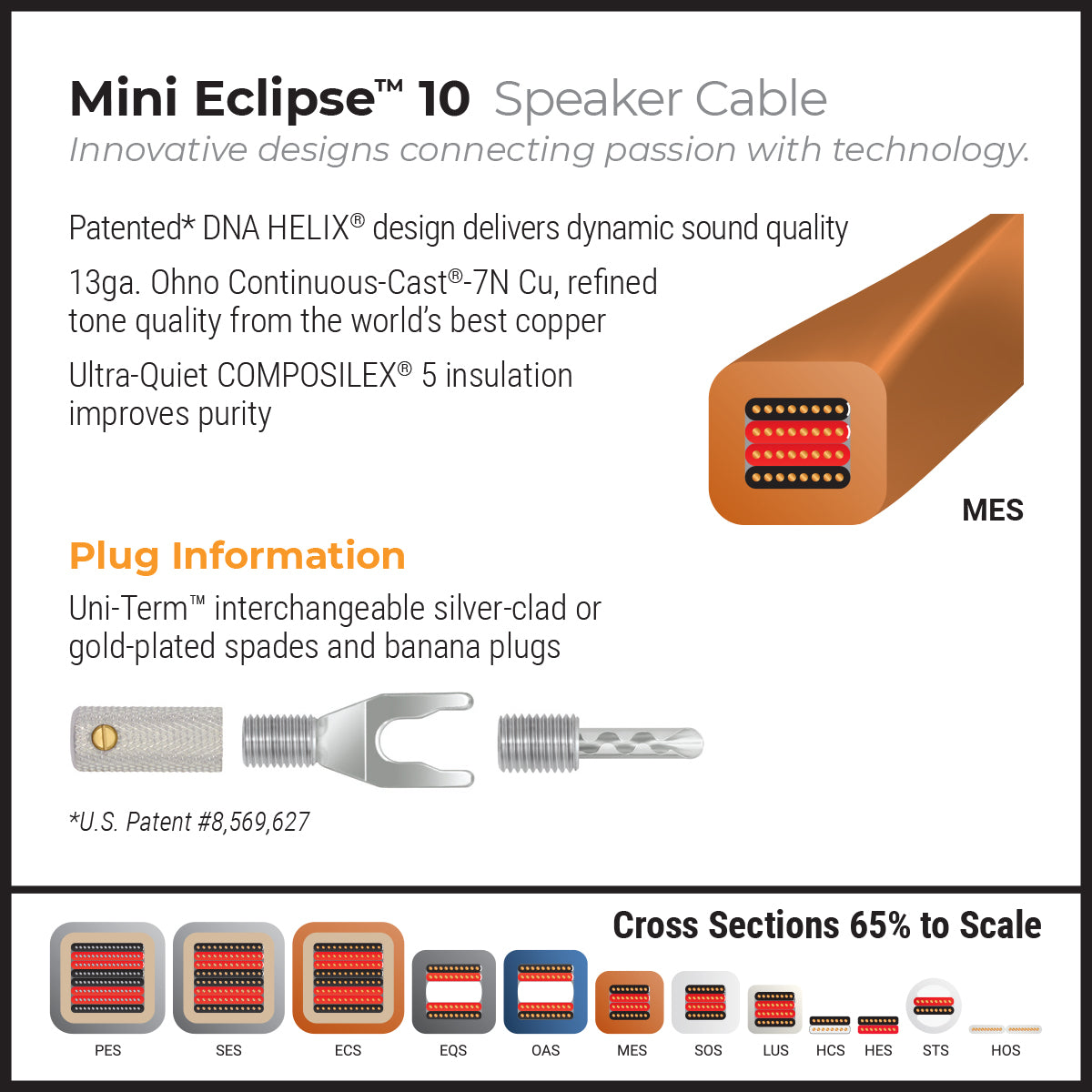 Mini Eclipse™ 10 Speaker Cable
Innovative designs connecting passion with technology.

Patented* DNA HELIX® design delivers dynamic sound quality

13ga. Ohno Continuous-Cast®-7N Cu, refined tone quality from the world's best copper

Ultra-Quiet COMPOSILEX® 5 insulation improves purity

MES

Plug Information

Uni-Term™ interchangeable silver-clad or gold-plated spades and banana plugs

*U.S. Patent #8,569,627

Cross Sections 65% to Scale

PES SES ECS EQS OAS MES SOS LUS HCS HES STS HOS